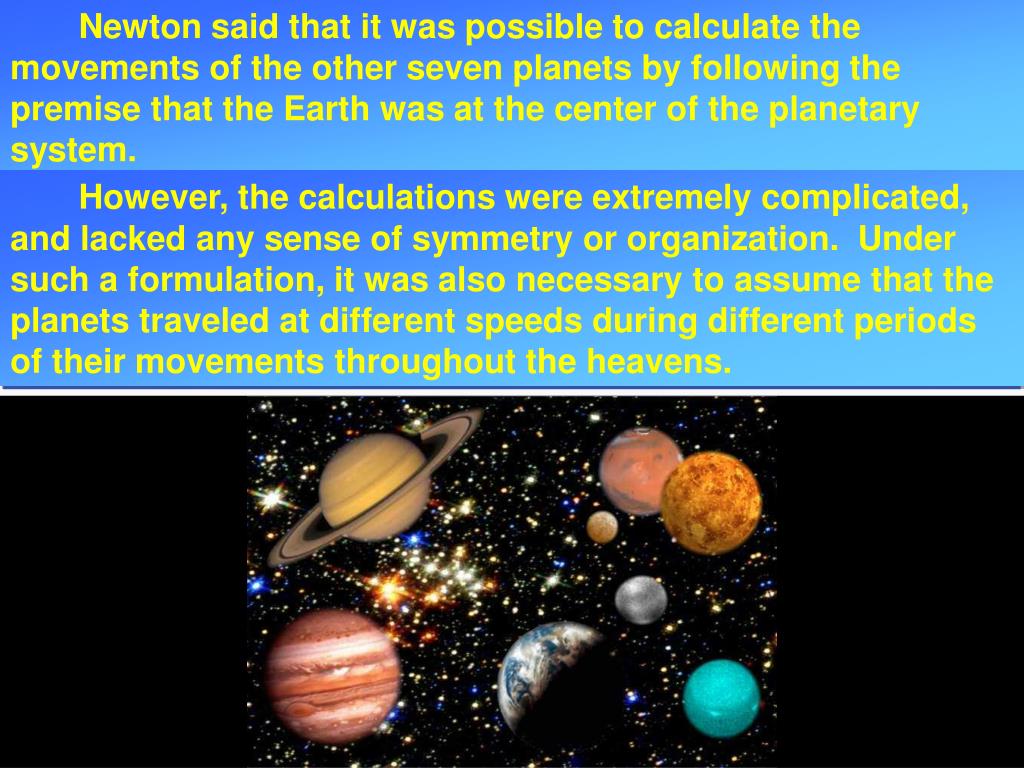 Newton said that it was possible to calculate the movements of the other seven planets by following the premise that the Earth was at the center of the planetary system.

However, the calculations were extremely complicated, and lacked any sense of symmetry or organization. Under such a formulation, it was also necessary to assume that the planets traveled at different speeds during different periods of their movements throughout the heavens.